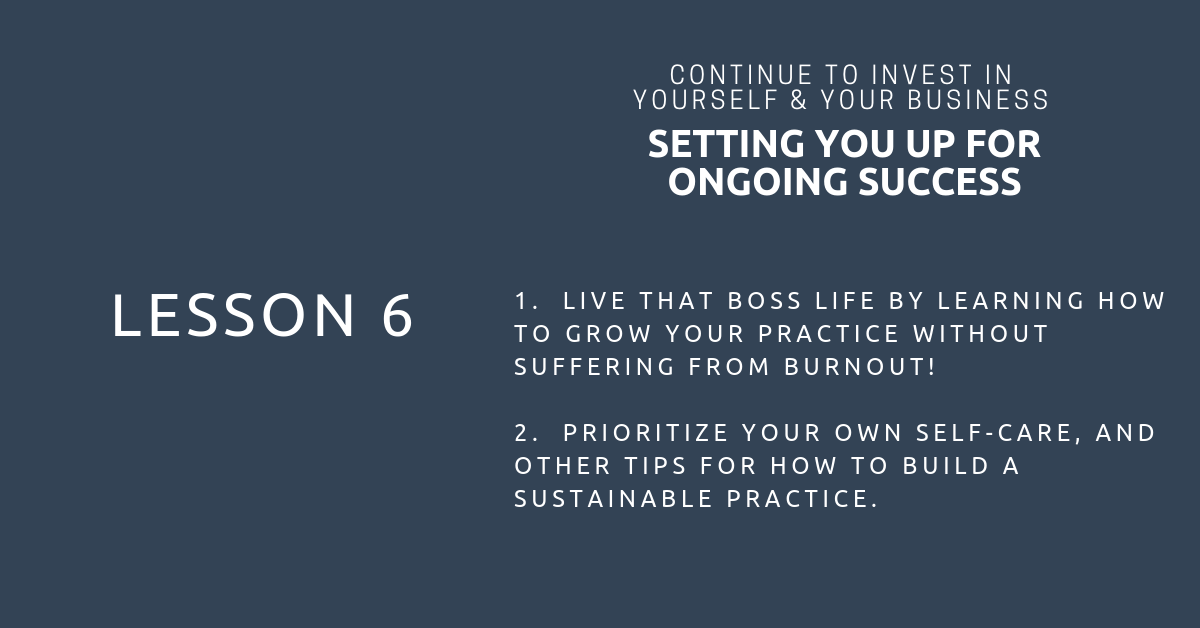 CONTINUE TO INVEST IN YOURSELF & YOUR BUSINESS

SETTING YOU UP FOR ONGOING SUCCESS

LESSON 6

1. LIVE THAT BOSS LIFE BY LEARNING HOW TO GROW YOUR PRACTICE WITHOUT SUFFERING FROM BURNOUT!

2. PRIORITIZE YOUR OWN SELF-CARE, AND OTHER TIPS FOR HOW TO BUILD A SUSTAINABLE PRACTICE.